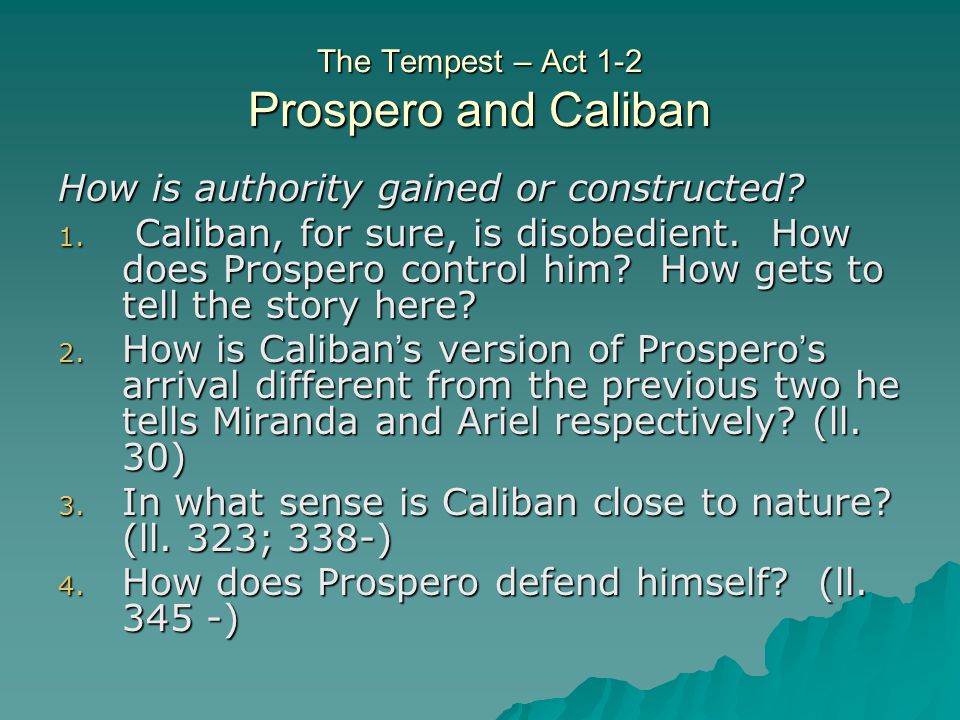 The Tempest – Act 1-2
Prospero and Caliban

How is authority gained or constructed?

1. Caliban, for sure, is disobedient. How does Prospero control him? How gets to tell the story here?
2. How is Caliban's version of Prospero's arrival different from the previous two he tells Miranda and Ariel respectively? (ll. 30)
3. In what sense is Caliban close to nature? (ll. 323; 338-)
4. How does Prospero defend himself? (ll. 345 -)